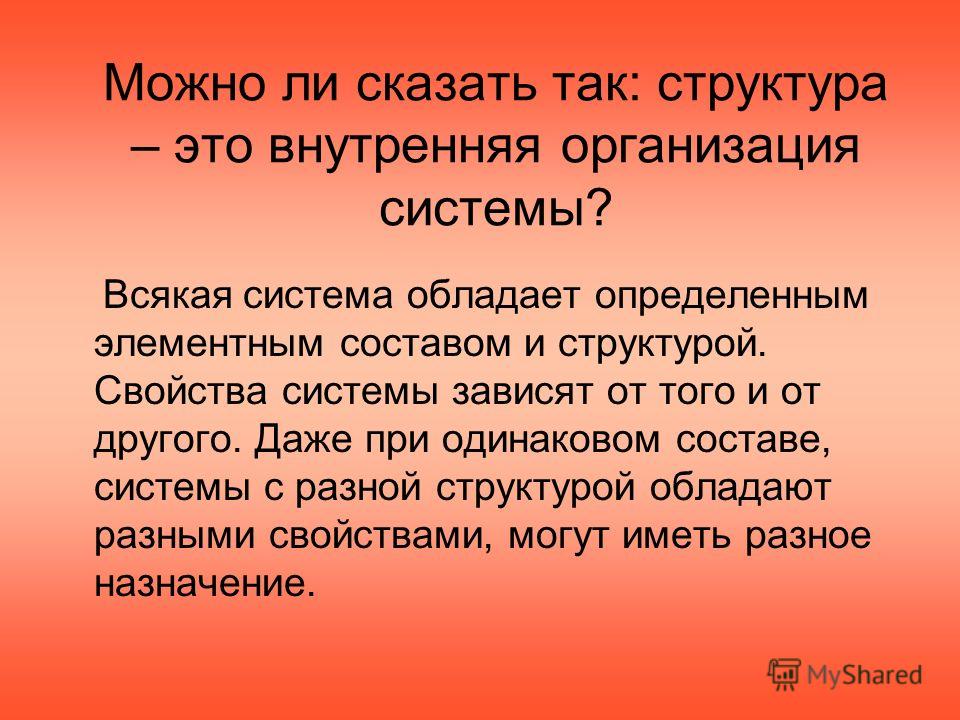 Можно ли сказать так: структура – это внутренняя организация системы?

Всякая система обладает определенным элементным составом и структурой. Свойства системы зависят от того и от другого. Даже при одинаковом составе, системы с разной структурой обладают разными свойствами, могут иметь разное назначение.

MyShared